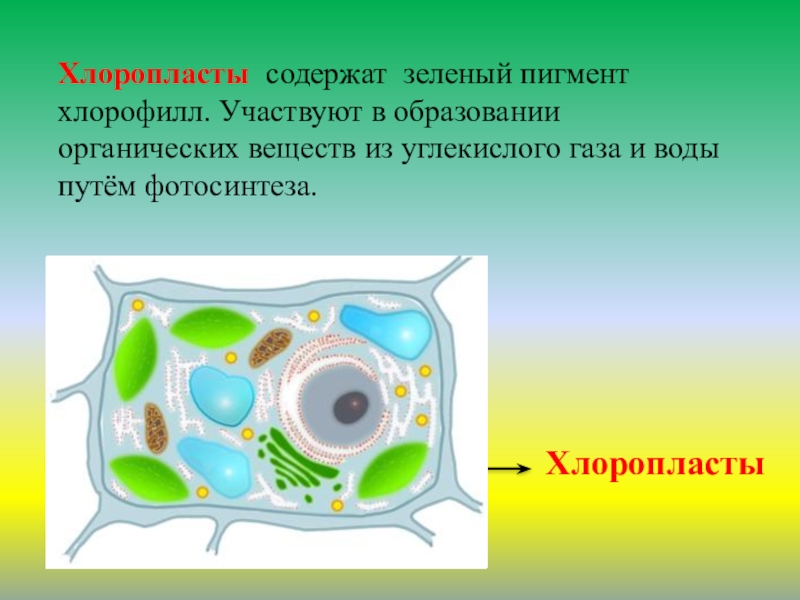 Хлоропласты содержат зеленый пигмент хлорофилл. Участвуют в образовании органических веществ из углекислого газа и воды путём фотосинтеза.

Хлоропласты